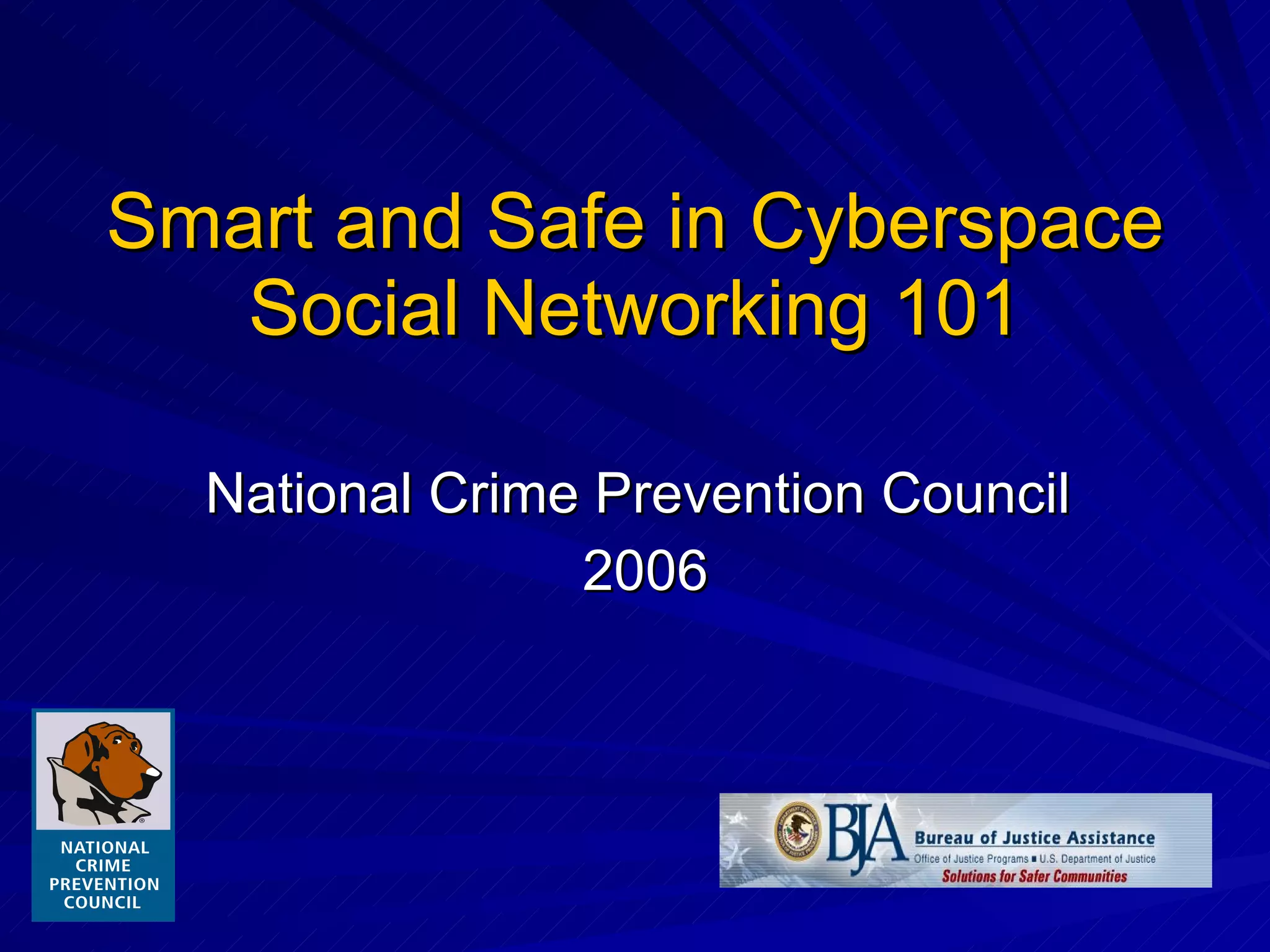 Smart and Safe in Cyberspace
Social Networking 101

National Crime Prevention Council
2006

NATIONAL CRIME PREVENTION COUNCIL

BJA Bureau of Justice Assistance
Office of Justice Programs ■ U.S. Department of Justice
Solutions for Safer Communities